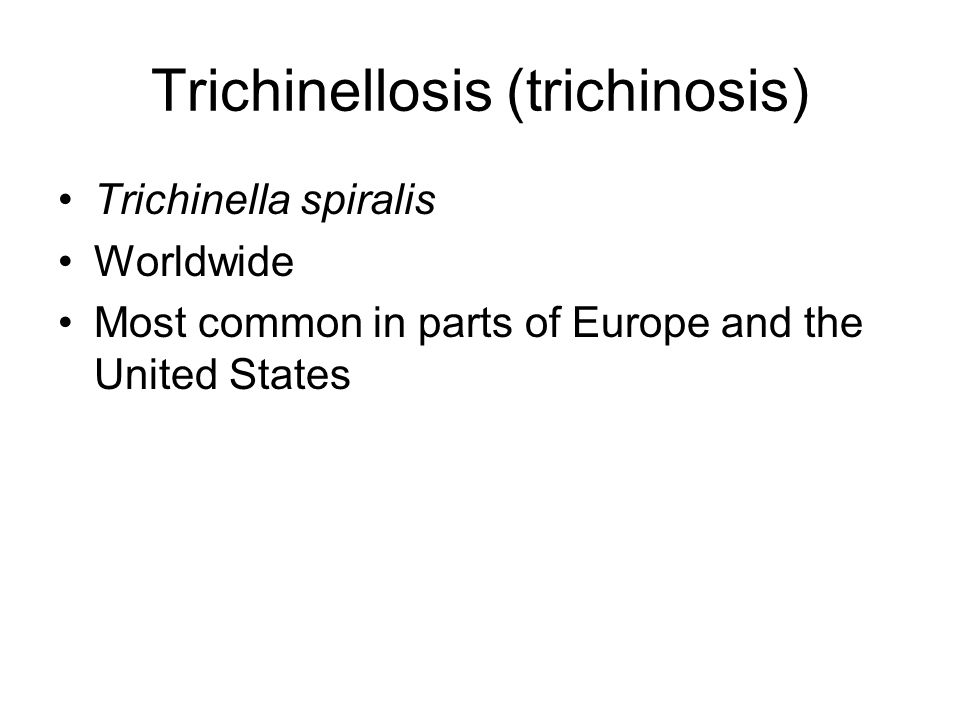 Trichinellosis (trichinosis)

• Trichinella spiralis
• Worldwide
• Most common in parts of Europe and the United States